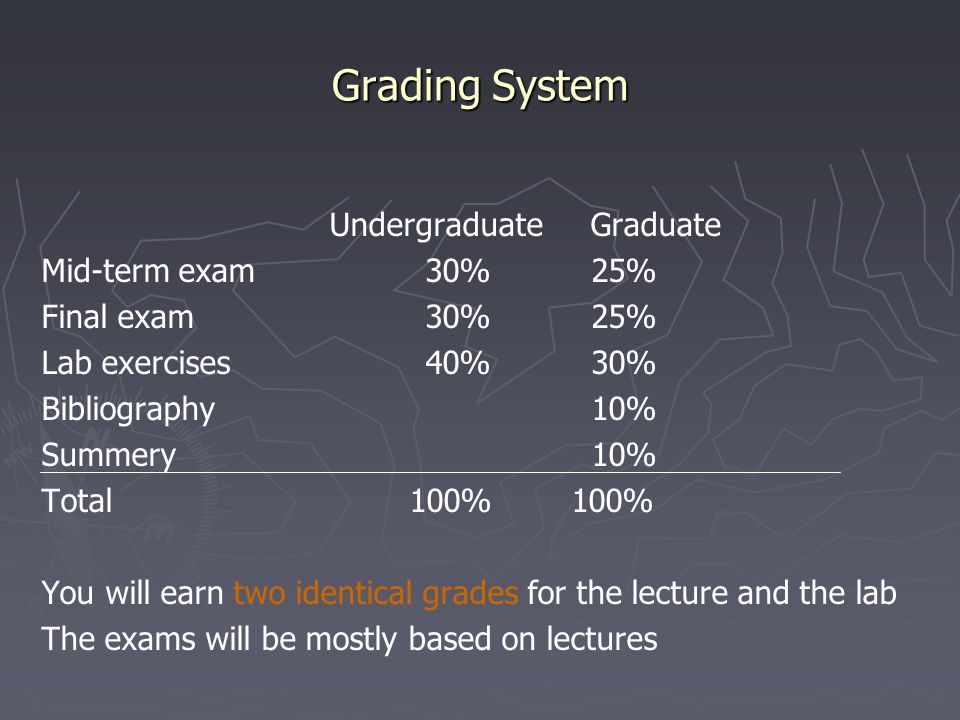 Grading System

|  | Undergraduate | Graduate |
|---|---|---|
| Mid-term exam | 30% | 25% |
| Final exam | 30% | 25% |
| Lab exercises | 40% | 30% |
| Bibliography |  | 10% |
| Summery |  | 10% |
| Total | 100% | 100% |

You will earn two identical grades for the lecture and the lab
The exams will be mostly based on lectures